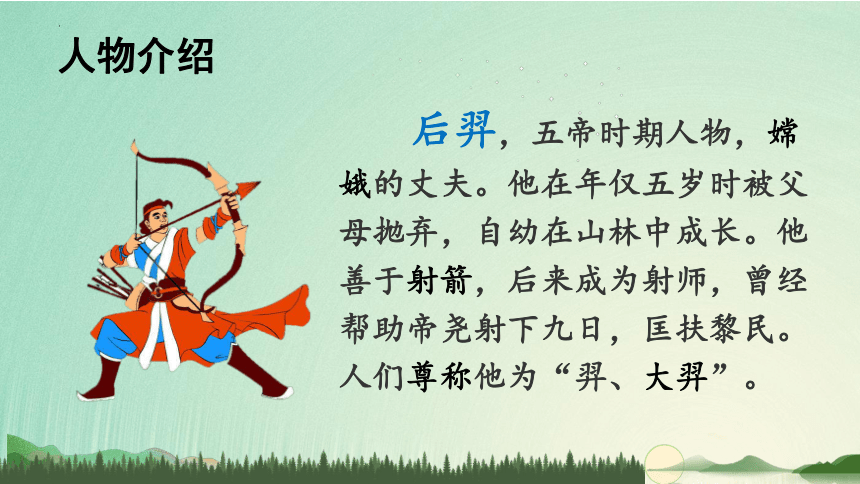 人物介绍

后羿，五帝时期人物，嫦娥的丈夫。他在年仅五岁时被父母抛弃，自幼在山林中成长。他善于射箭，后来成为射师，曾经帮助帝尧射下九日，匡扶黎民。人们尊称他为“羿、大羿”。